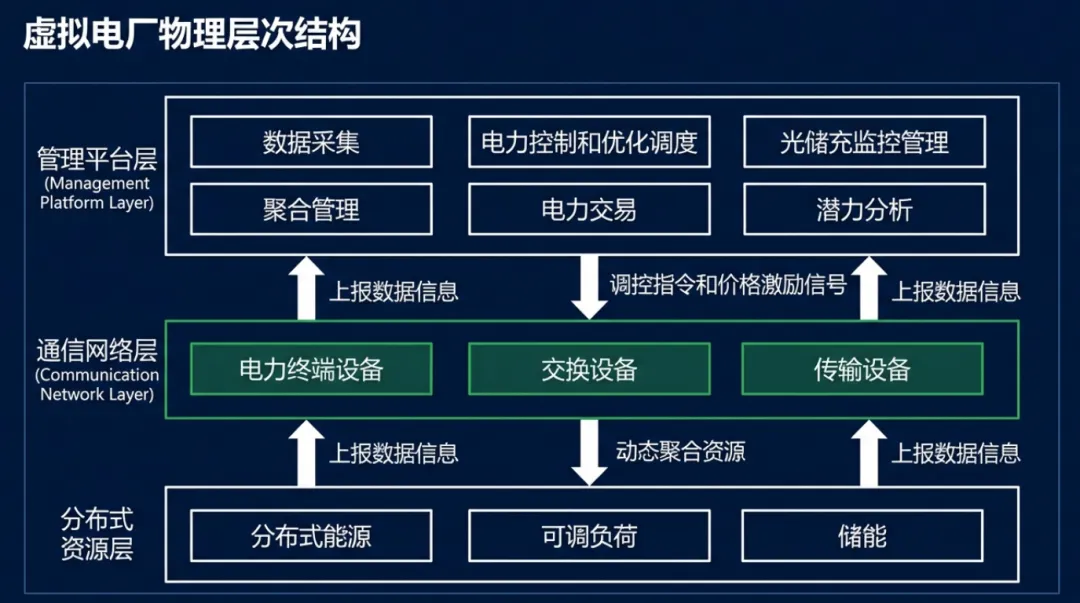 虚拟电厂物理层次结构

管理平台层
(Management Platform Layer)

数据采集
电力控制和优化调度
光储充监控管理
聚合管理
电力交易
潜力分析

上报数据信息
调控指令和价格激励信号
上报数据信息

通信网络层
(Communication Network Layer)

电力终端设备
交换设备
传输设备

上报数据信息
动态聚合资源
上报数据信息

分布式资源层

分布式能源
可调负荷
储能